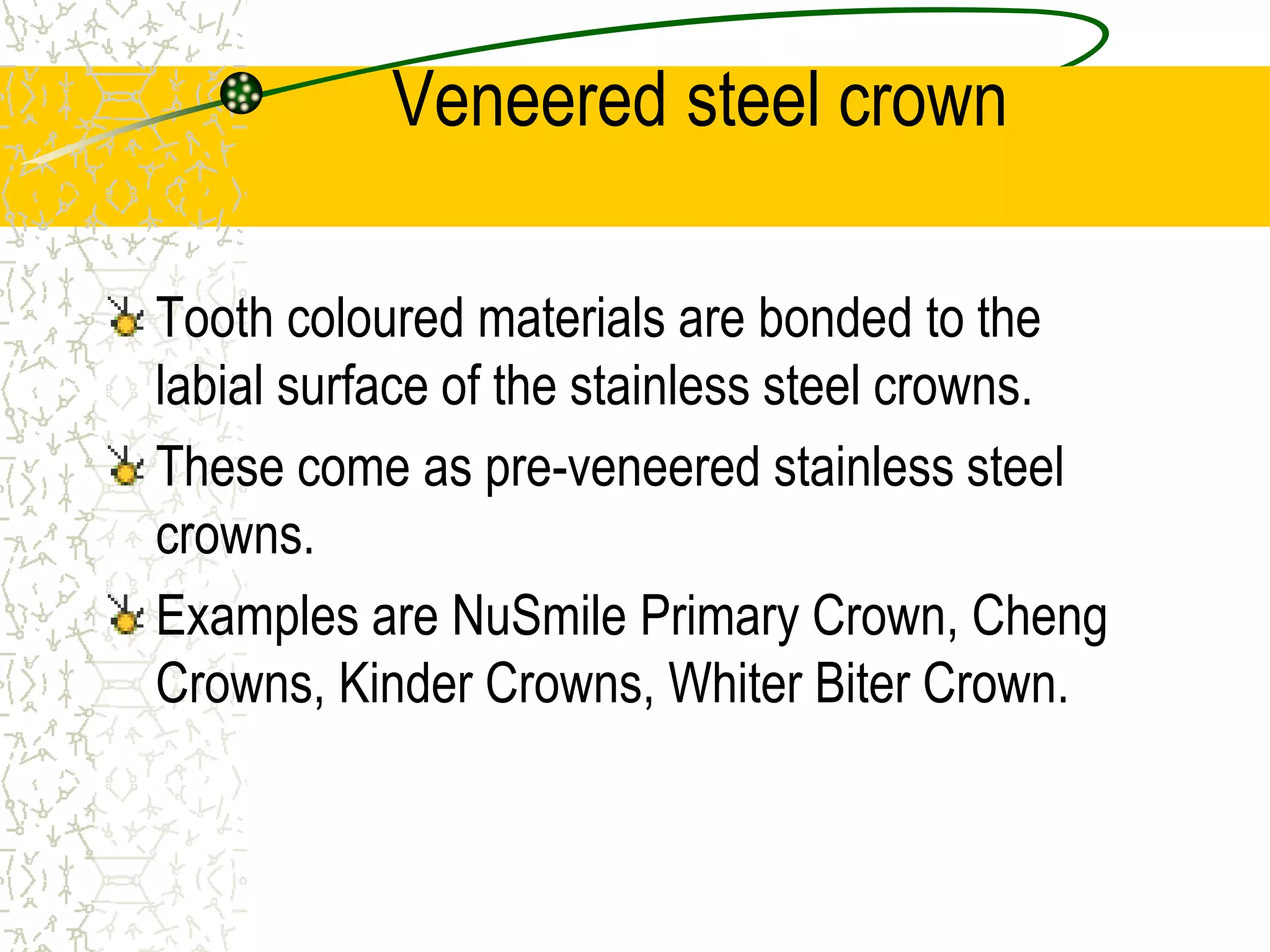 Veneered steel crown

Tooth coloured materials are bonded to the labial surface of the stainless steel crowns.

These come as pre-veneered stainless steel crowns.

Examples are NuSmile Primary Crown, Cheng Crowns, Kinder Crowns, Whiter Biter Crown.